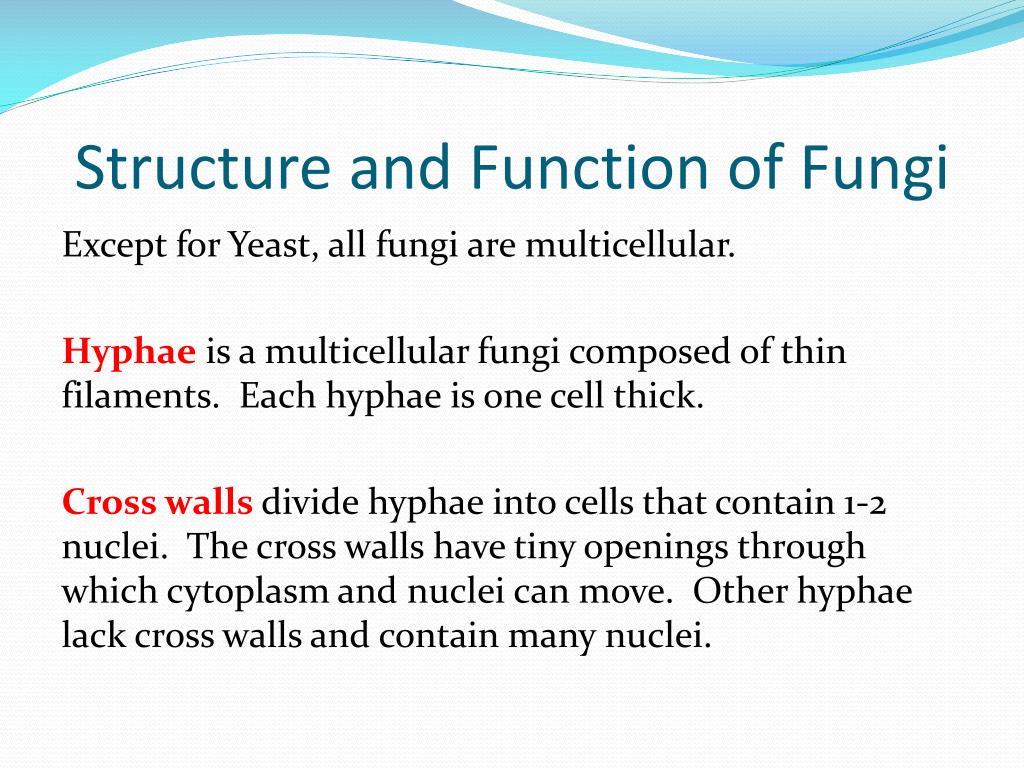 Structure and Function of Fungi

Except for Yeast, all fungi are multicellular.

Hyphae is a multicellular fungi composed of thin filaments. Each hyphae is one cell thick.

Cross walls divide hyphae into cells that contain 1-2 nuclei. The cross walls have tiny openings through which cytoplasm and nuclei can move. Other hyphae lack cross walls and contain many nuclei.